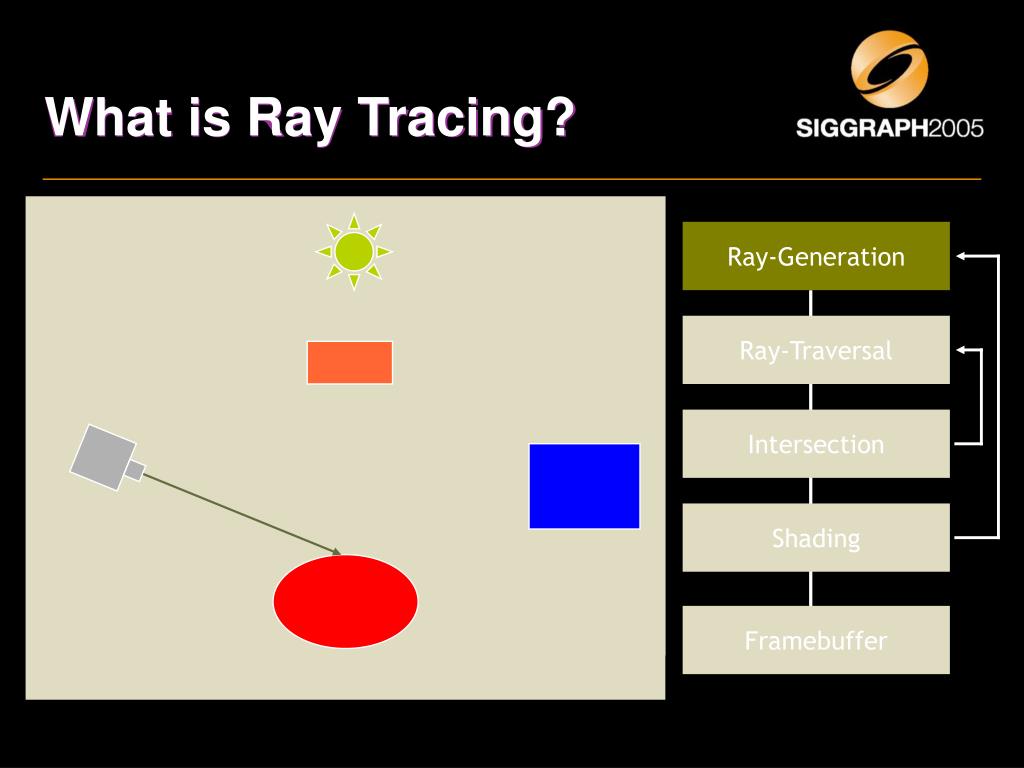 What is Ray Tracing?

SIGGRAPH2005

Ray-Generation

Ray-Traversal

Intersection

Shading

Framebuffer